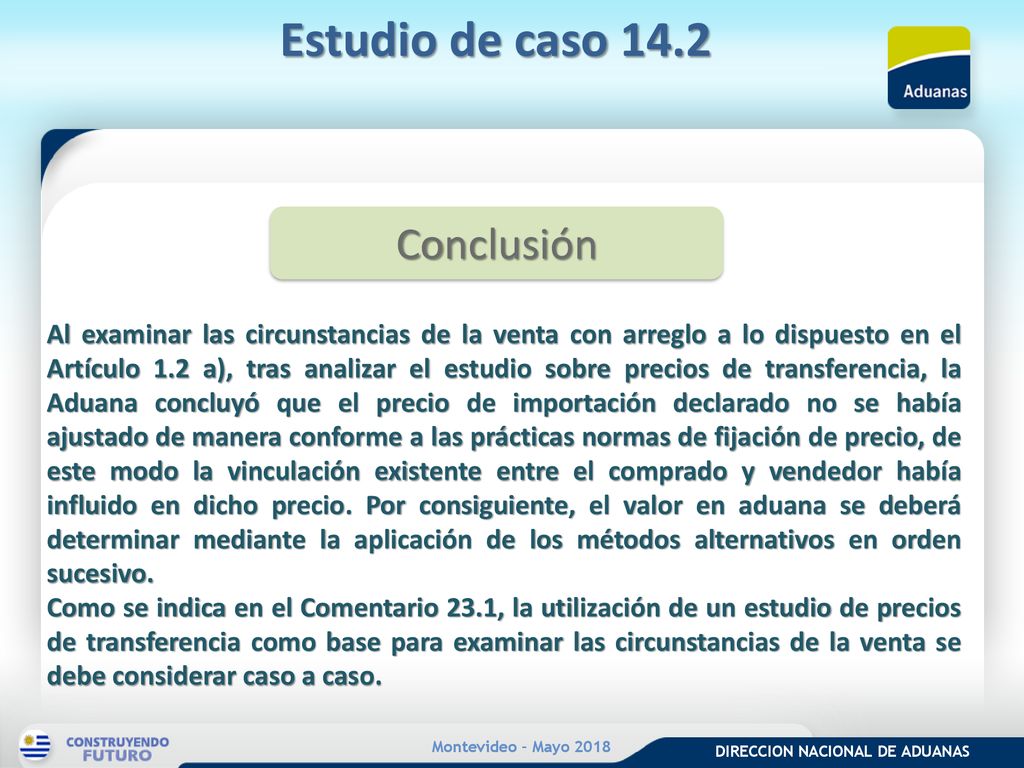 Estudio de caso 14.2

Aduanas

Conclusión

Al examinar las circunstancias de la venta con arreglo a lo dispuesto en el Artículo 1.2 a), tras analizar el estudio sobre precios de transferencia, la Aduana concluyó que el precio de importación declarado no se había ajustado de manera conforme a las prácticas normas de fijación de precio, de este modo la vinculación existente entre el comprado y vendedor había influido en dicho precio. Por consiguiente, el valor en aduana se deberá determinar mediante la aplicación de los métodos alternativos en orden sucesivo.
Como se indica en el Comentario 23.1, la utilización de un estudio de precios de transferencia como base para examinar las circunstancias de la venta se debe considerar caso a caso.

CONSTRUYENDO FUTURO

Montevideo - Mayo 2018

DIRECCION NACIONAL DE ADUANAS